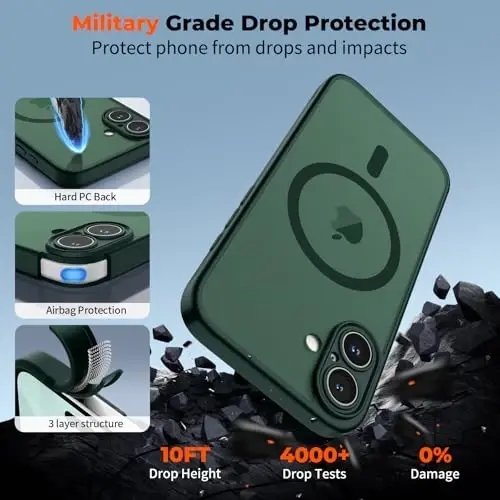 Military Grade Drop Protection
Protect phone from drops and impacts

Hard PC Back

Airbag Protection

3 layer structure

10FT
Drop Height

4000+
Drop Tests

0%
Damage